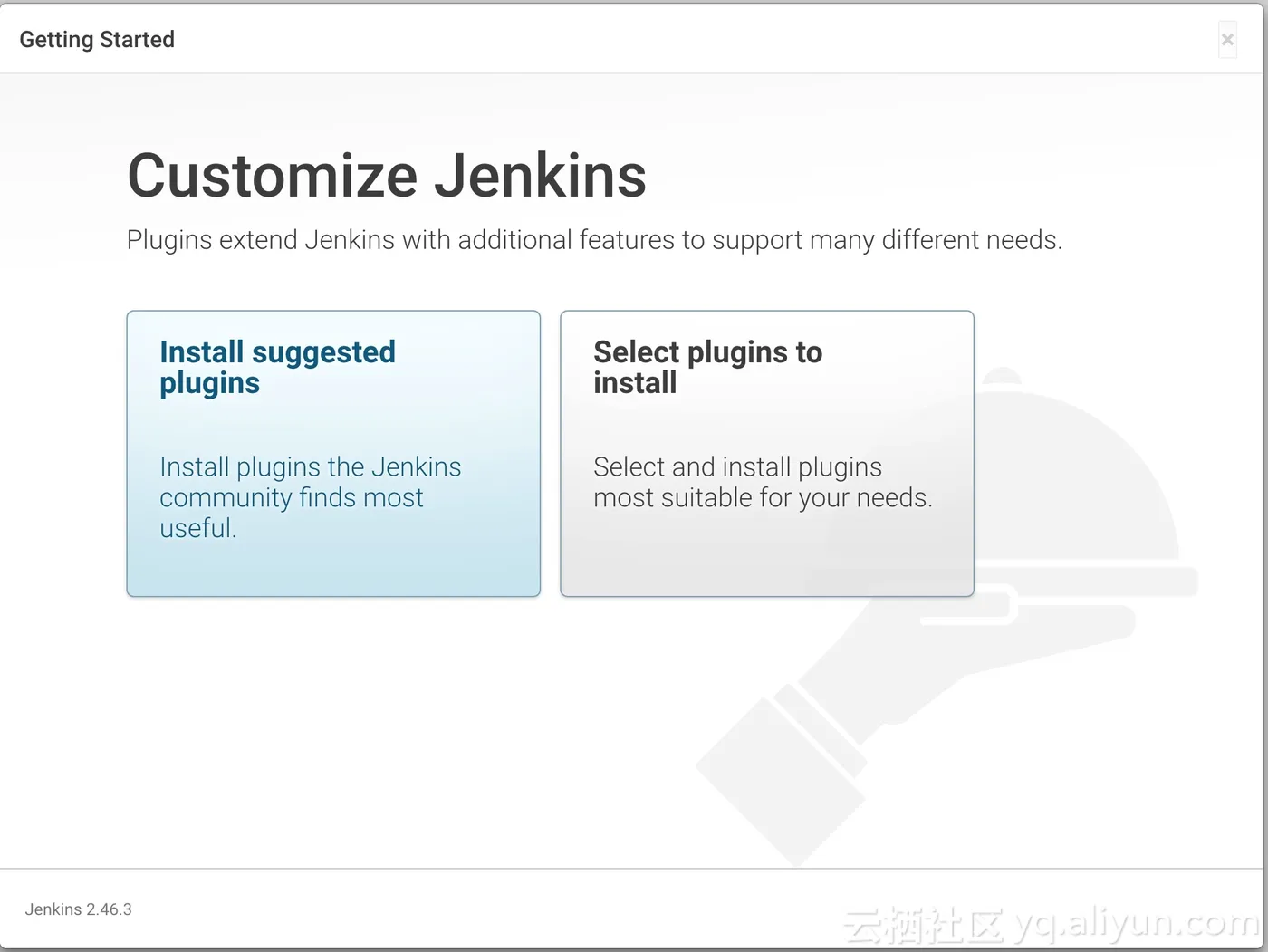 Getting Started

×

Customize Jenkins

Plugins extend Jenkins with additional features to support many different needs.

Install suggested plugins

Install plugins the Jenkins community finds most useful.

Select plugins to install

Select and install plugins most suitable for your needs.

Jenkins 2.46.3

云栖社区 yq.aliyun.com